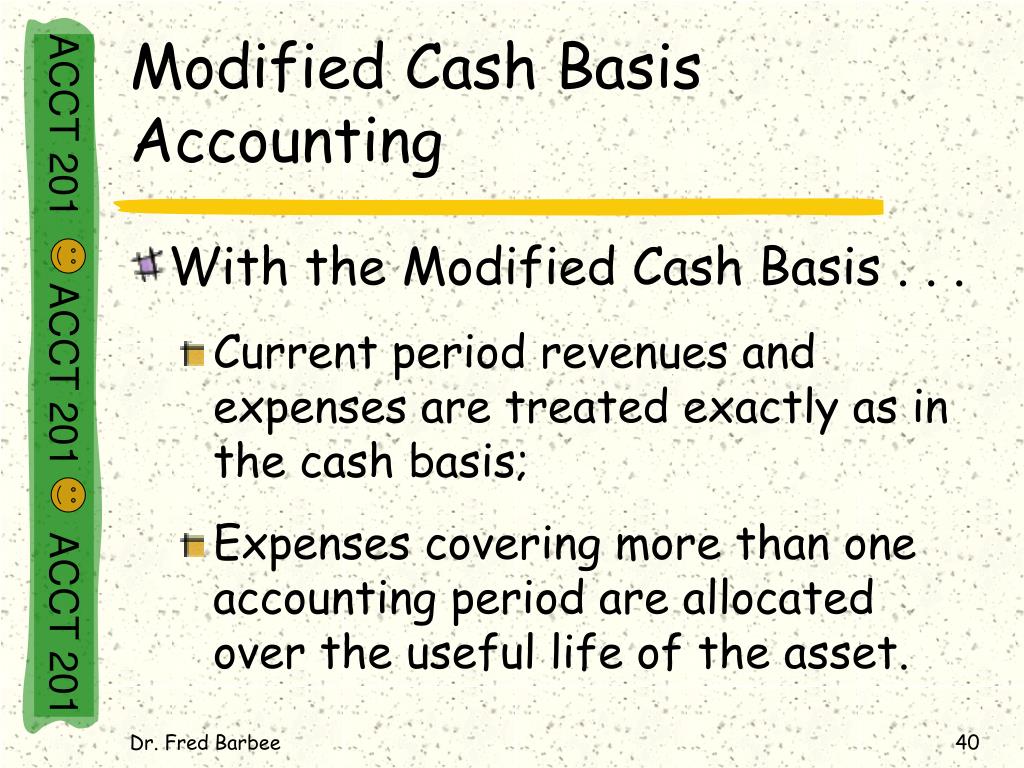 ACCT 201 ACCT 201 ACCT 201

Modified Cash Basis Accounting

With the Modified Cash Basis . . .

Current period revenues and expenses are treated exactly as in the cash basis;

Expenses covering more than one accounting period are allocated over the useful life of the asset.

Dr. Fred Barbee

40